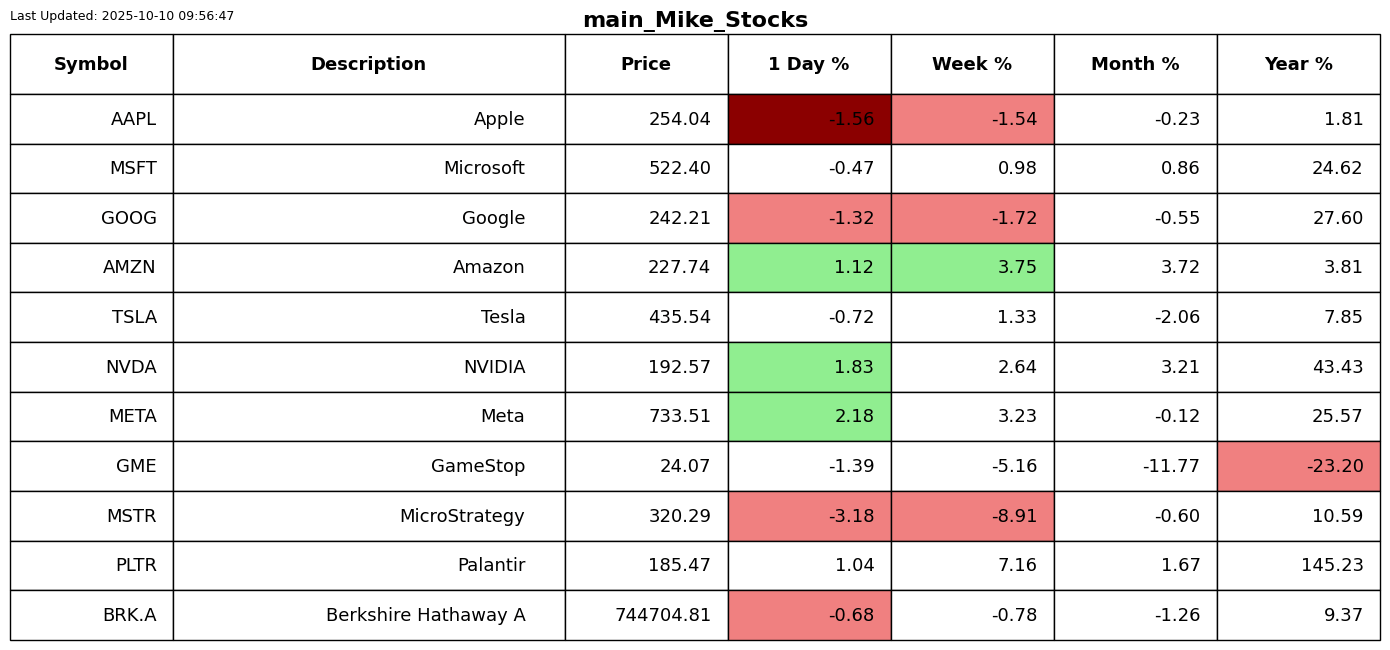 Last Updated: 2025-10-10 09:56:47

main_Mike_Stocks

| Symbol | Description | Price | 1 Day % | Week % | Month % | Year % |
|---|---|---|---|---|---|---|
| AAPL | Apple | 254.04 | -1.56 | -1.54 | -0.23 | 1.81 |
| MSFT | Microsoft | 522.40 | -0.47 | 0.98 | 0.86 | 24.62 |
| GOOG | Google | 242.21 | -1.32 | -1.72 | -0.55 | 27.60 |
| AMZN | Amazon | 227.74 | 1.12 | 3.75 | 3.72 | 3.81 |
| TSLA | Tesla | 435.54 | -0.72 | 1.33 | -2.06 | 7.85 |
| NVDA | NVIDIA | 192.57 | 1.83 | 2.64 | 3.21 | 43.43 |
| META | Meta | 733.51 | 2.18 | 3.23 | -0.12 | 25.57 |
| GME | GameStop | 24.07 | -1.39 | -5.16 | -11.77 | -23.20 |
| MSTR | MicroStrategy | 320.29 | -3.18 | -8.91 | -0.60 | 10.59 |
| PLTR | Palantir | 185.47 | 1.04 | 7.16 | 1.67 | 145.23 |
| BRK.A | Berkshire Hathaway A | 744704.81 | -0.68 | -0.78 | -1.26 | 9.37 |